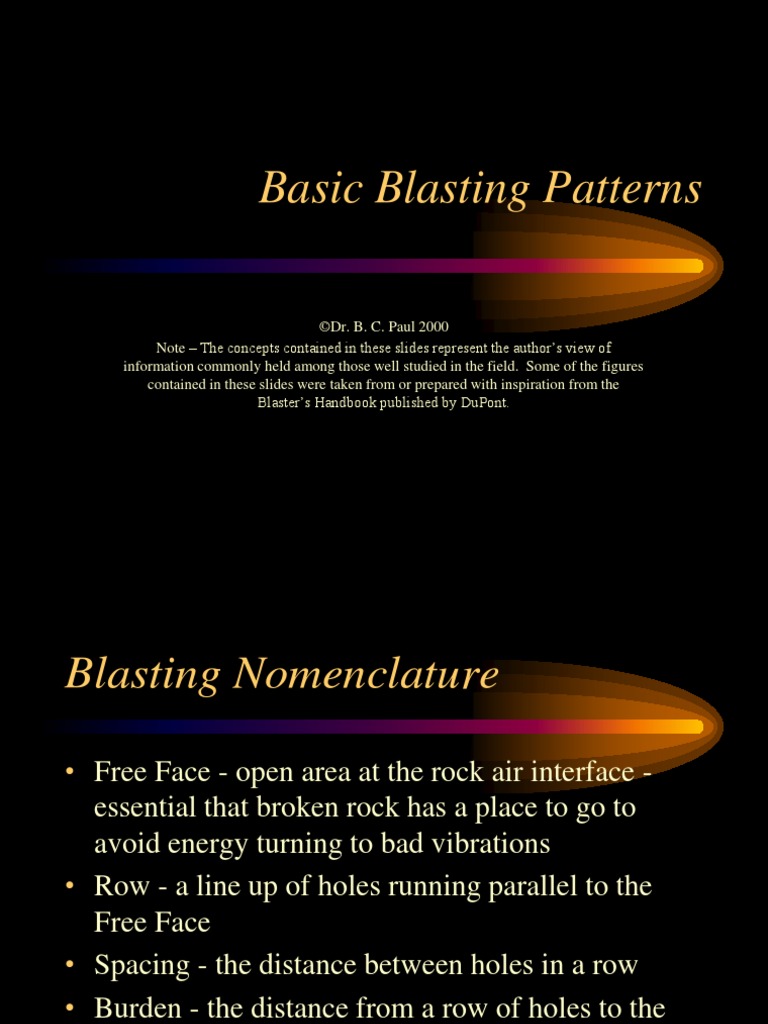 Basic Blasting Patterns

©Dr. B. C. Paul 2000
Note – The concepts contained in these slides represent the author's view of information commonly held among those well studied in the field. Some of the figures contained in these slides were taken from or prepared with inspiration from the Blaster's Handbook published by DuPont.

Blasting Nomenclature

• Free Face - open area at the rock air interface - essential that broken rock has a place to go to avoid energy turning to bad vibrations
• Row - a line up of holes running parallel to the Free Face
• Spacing - the distance between holes in a row
• Burden - the distance from a row of holes to the